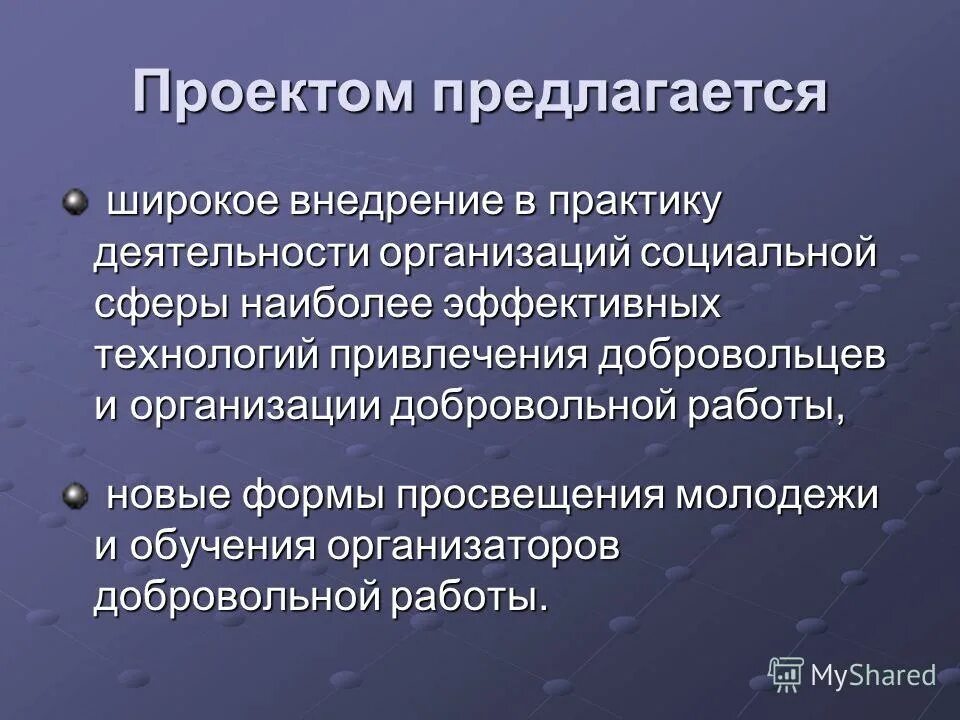 Проектом предлагается

широкое внедрение в практику деятельности организаций социальной сферы наиболее эффективных технологий привлечения добровольцев и организации добровольной работы,

новые формы просвещения молодежи и обучения организаторов добровольной работы.

MyShared